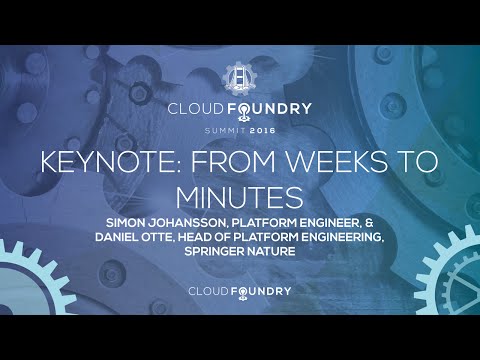 CLOUD FOUNDRY
SUMMIT 2016

KEYNOTE: FROM WEEKS TO MINUTES

SIMON JOHANSSON, PLATFORM ENGINEER, & DANIEL OTTE, HEAD OF PLATFORM ENGINEERING, SPRINGER NATURE

CLOUD FOUNDRY